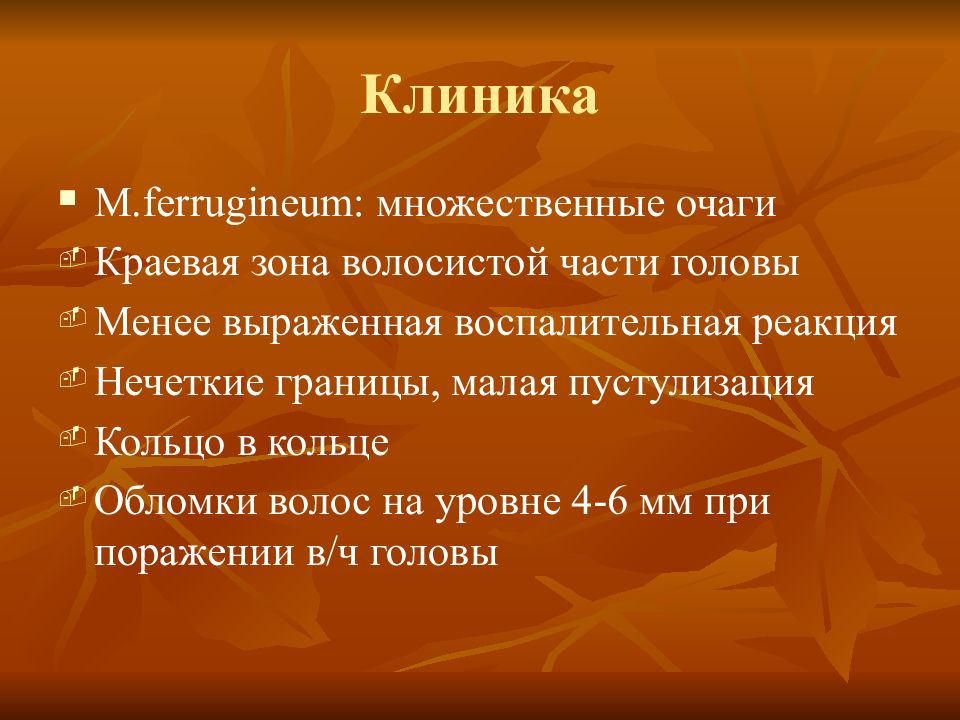 Клиника

- M.ferrugineum: множественные очаги
- Краевая зона волосистой части головы
- Менее выраженная воспалительная реакция
- Нечеткие границы, малая пустулизация
- Кольцо в кольце
- Обломки волос на уровне 4-6 мм при поражении в/ч головы